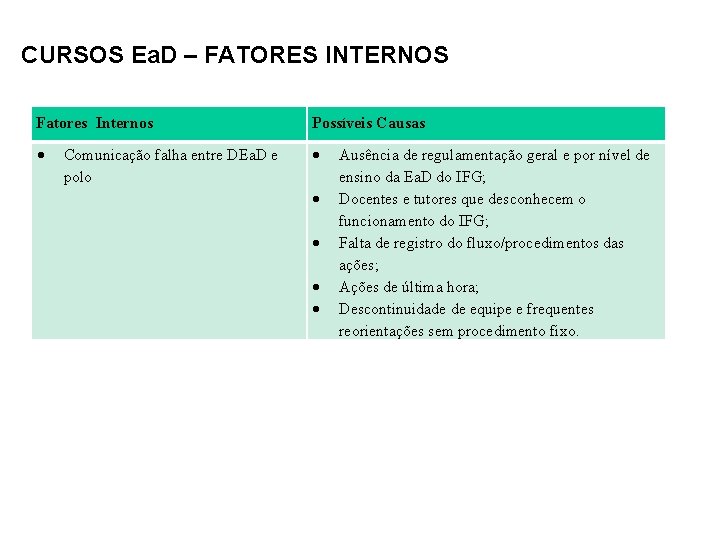 CURSOS EaD – FATORES INTERNOS

| Fatores Internos | Possíveis Causas |
|---|---|
| • Comunicação falha entre DEaD e polo | • Ausência de regulamentação geral e por nível de ensino da EaD do IFG; • Docentes e tutores que desconhecem o funcionamento do IFG; • Falta de registro do fluxo/procedimentos das ações; • Ações de última hora; • Descontinuidade de equipe e frequentes reorientações sem procedimento fixo. |